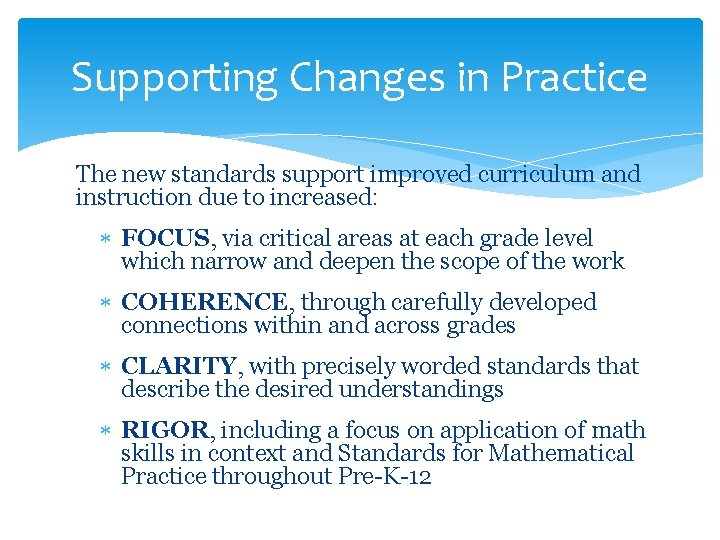 Supporting Changes in Practice

The new standards support improved curriculum and instruction due to increased:

* FOCUS, via critical areas at each grade level which narrow and deepen the scope of the work
* COHERENCE, through carefully developed connections within and across grades
* CLARITY, with precisely worded standards that describe the desired understandings
* RIGOR, including a focus on application of math skills in context and Standards for Mathematical Practice throughout Pre-K-12